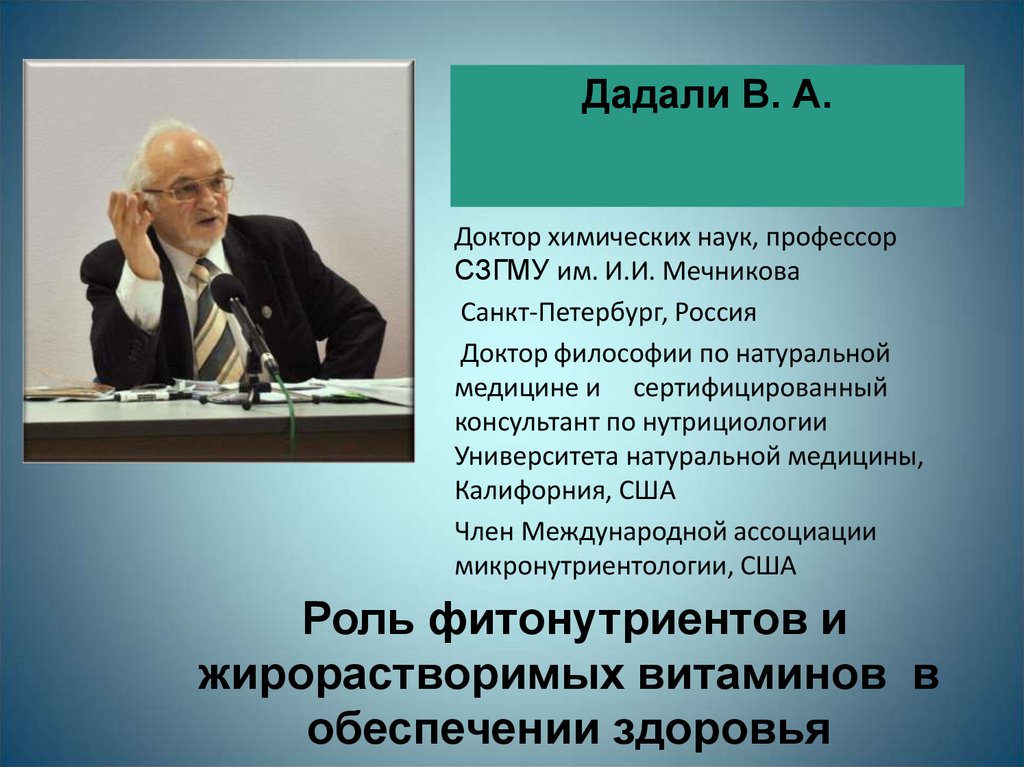 Дадали В. А.

Доктор химических наук, профессор СЗГМУ им. И.И. Мечникова

Санкт-Петербург, Россия

Доктор философии по натуральной медицине и сертифицированный консультант по нутрициологии Университета натуральной медицины, Калифорния, США

Член Международной ассоциации микронутриентологии, США

Роль фитонутриентов и жирорастворимых витаминов в обеспечении здоровья